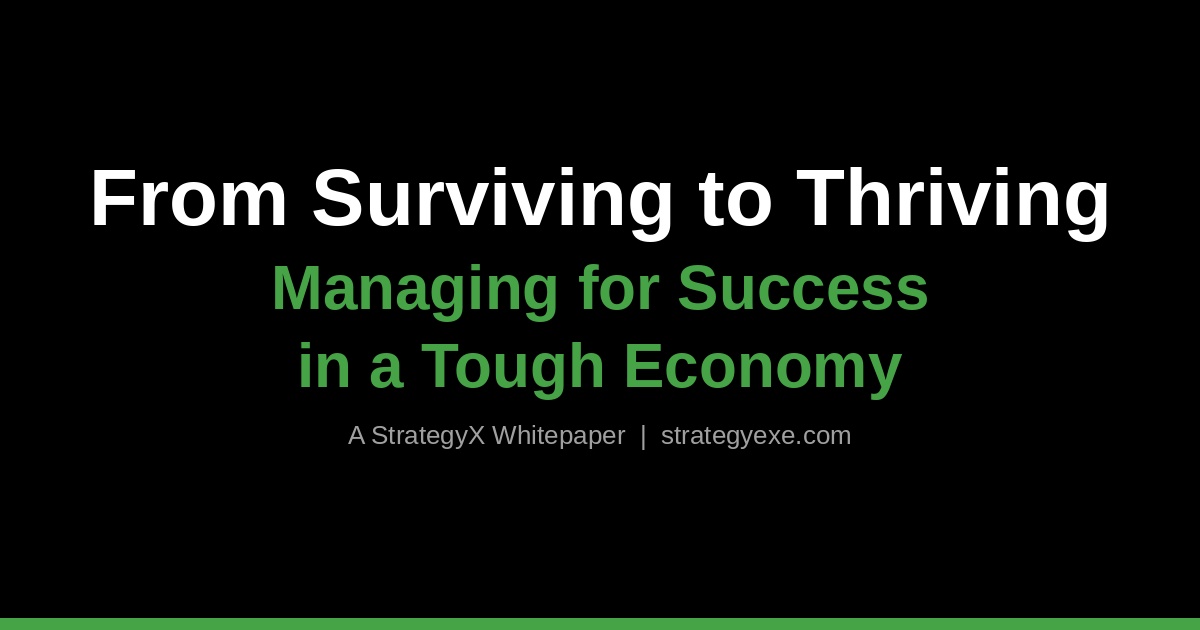 From Surviving to Thriving

Managing for Success in a Tough Economy

A StrategyX Whitepaper | strategyexe.com